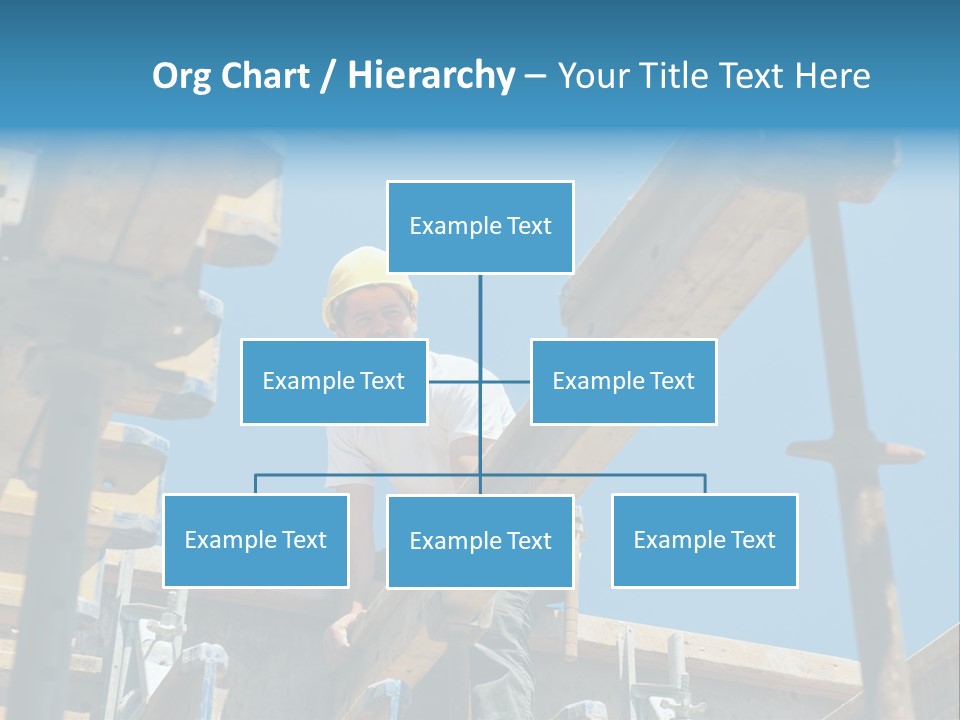 Org Chart / Hierarchy – Your Title Text Here

Example Text

Example Text

Example Text

Example Text

Example Text

Example Text